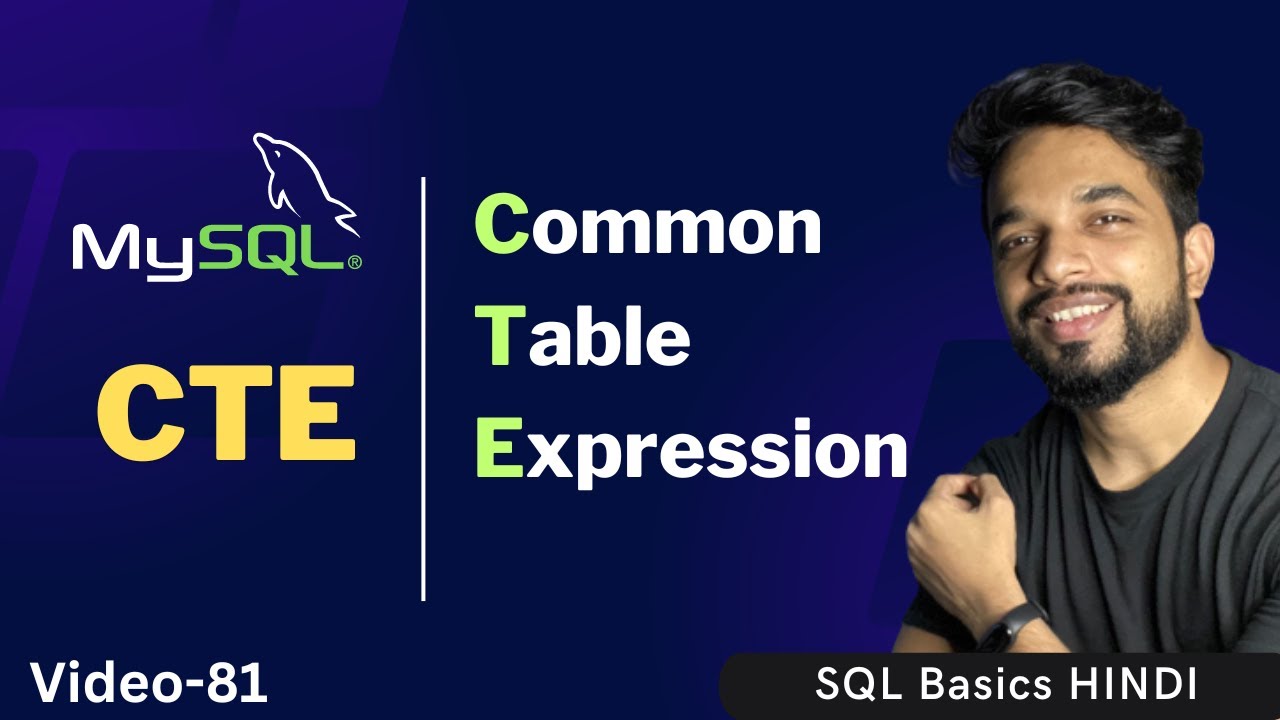 MySQL®

CTE

Common
Table
Expression

Video-81

SQL Basics HINDI